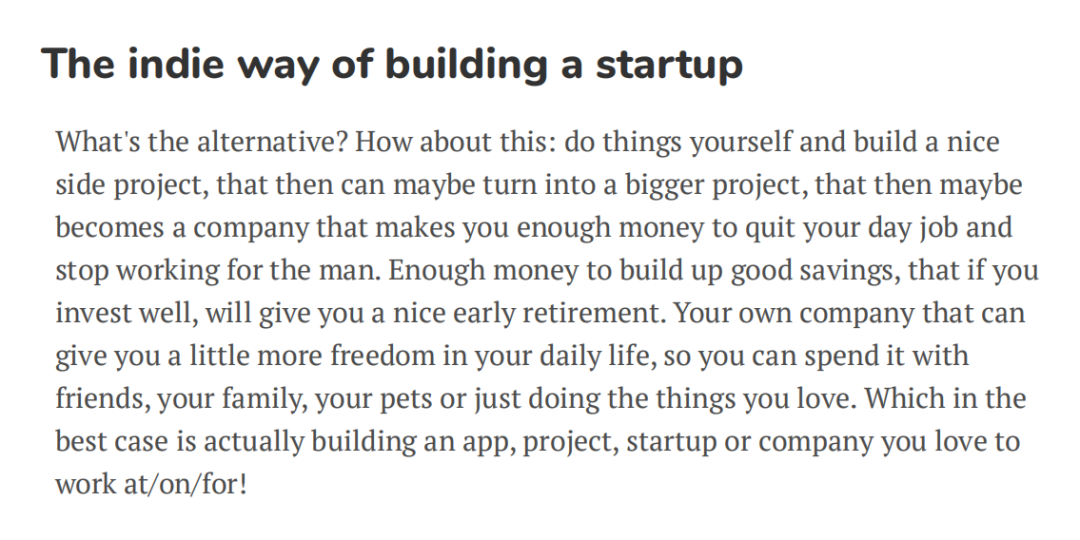 The indie way of building a startup

What's the alternative? How about this: do things yourself and build a nice side project, that then can maybe turn into a bigger project, that then maybe becomes a company that makes you enough money to quit your day job and stop working for the man. Enough money to build up good savings, that if you invest well, will give you a nice early retirement. Your own company that can give you a little more freedom in your daily life, so you can spend it with friends, your family, your pets or just doing the things you love. Which in the best case is actually building an app, project, startup or company you love to work at/on/for!